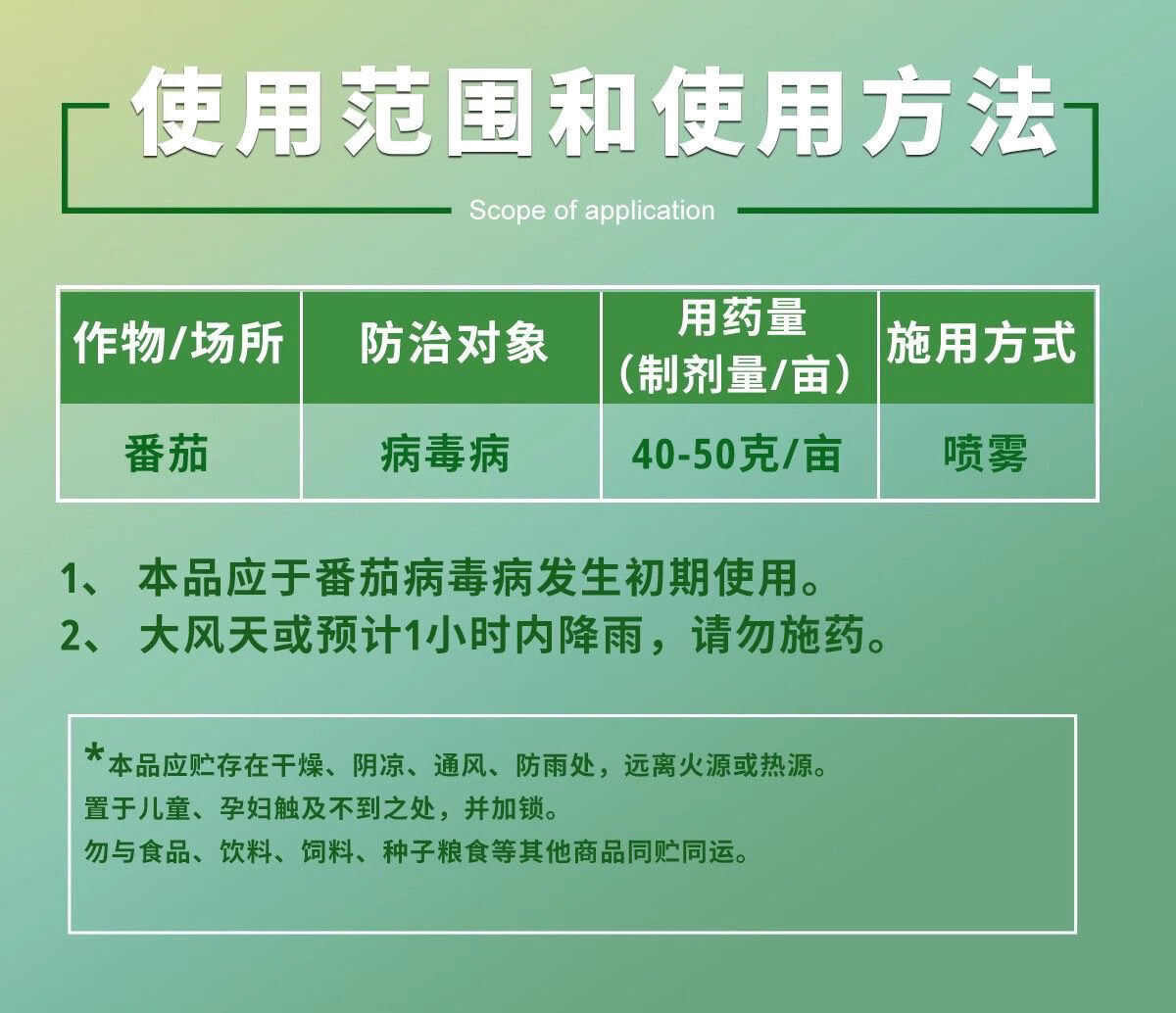 使用范围和使用方法

Scope of application

| 作物/场所 | 防治对象 | 用药量（制剂量/亩） | 施用方式 |
|---|---|---|---|
| 番茄 | 病毒病 | 40-50克/亩 | 喷雾 |

1、 本品应于番茄病毒病发生初期使用。
2、 大风天或预计1小时内降雨，请勿施药。

*本品应贮存在干燥、阴凉、通风、防雨处，远离火源或热源。
置于儿童、孕妇触及不到之处，并加锁。
勿与食品、饮料、饲料、种子粮食等其他商品同贮同运。